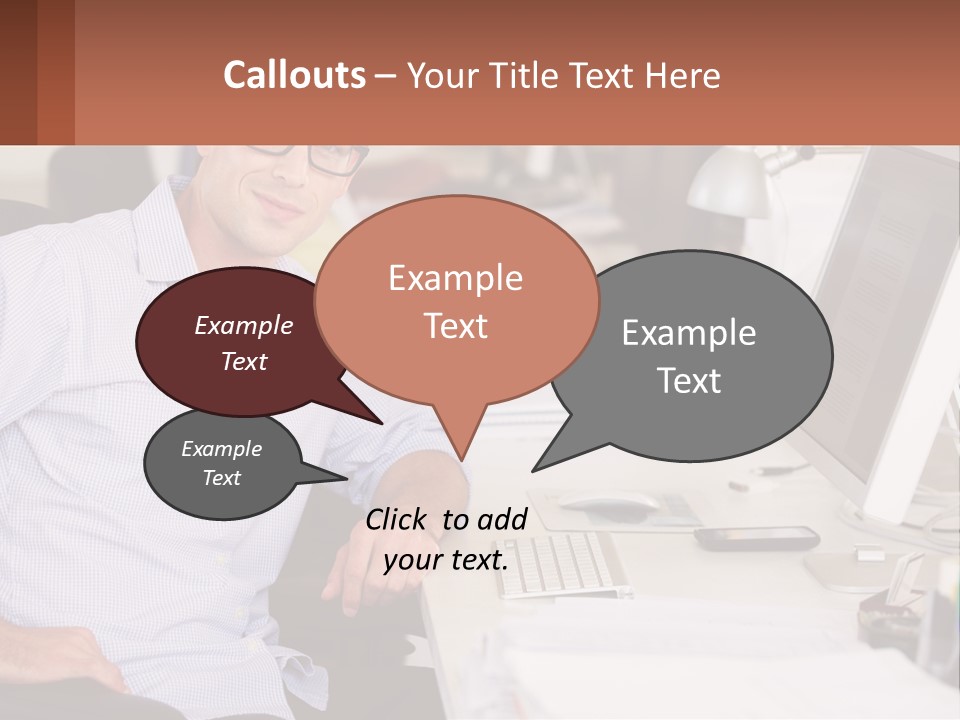 Callouts – Your Title Text Here

Example Text

Example Text

Example Text

Example Text

Click to add your text.